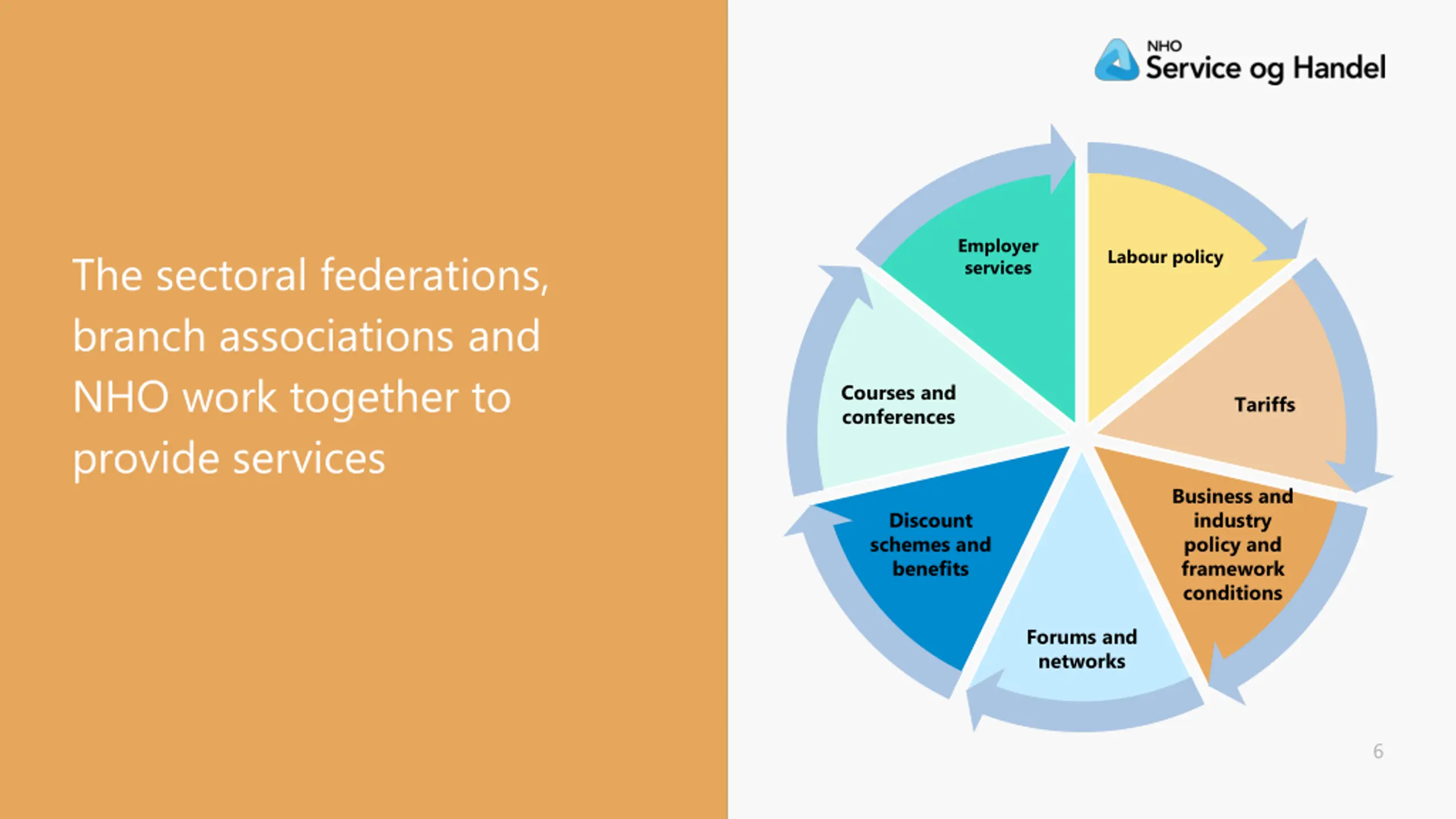 The sectoral federations, branch associations and NHO work together to provide services

NHO
Service og Handel

Labour policy

Tariffs

Business and industry policy and framework conditions

Forums and networks

Discount schemes and benefits

Courses and conferences

Employer services

6